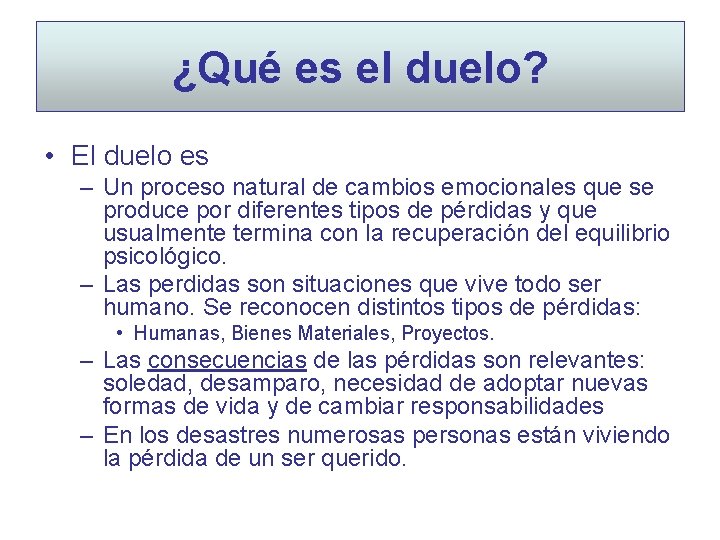 ¿Qué es el duelo?

• El duelo es
– Un proceso natural de cambios emocionales que se produce por diferentes tipos de pérdidas y que usualmente termina con la recuperación del equilibrio psicológico.
– Las perdidas son situaciones que vive todo ser humano. Se reconocen distintos tipos de pérdidas:
• Humanas, Bienes Materiales, Proyectos.
– Las consecuencias de las pérdidas son relevantes: soledad, desamparo, necesidad de adoptar nuevas formas de vida y de cambiar responsabilidades
– En los desastres numerosas personas están viviendo la pérdida de un ser querido.